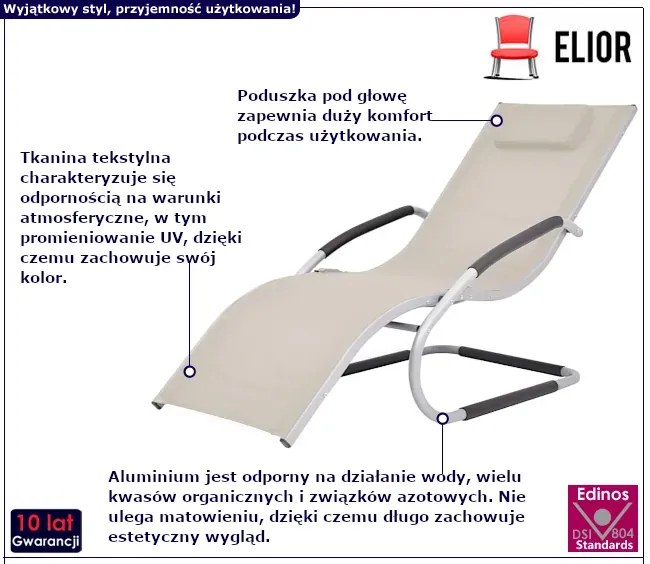 Wyjątkowy styl, przyjemność użytkowania!

ELIOR

Poduszka pod głowę zapewnia duży komfort podczas użytkowania.

Tkanina tekstylna charakteryzuje się odpornością na warunki atmosferyczne, w tym promieniowanie UV, dzięki czemu zachowuje swój kolor.

Aluminium jest odporny na działanie wody, wielu kwasów organicznych i związków azotowych. Nie ulega matowieniu, dzięki czemu długo zachowuje estetyczny wygląd.

10 lat Gwarancji

Edinos DSI 804 Standards